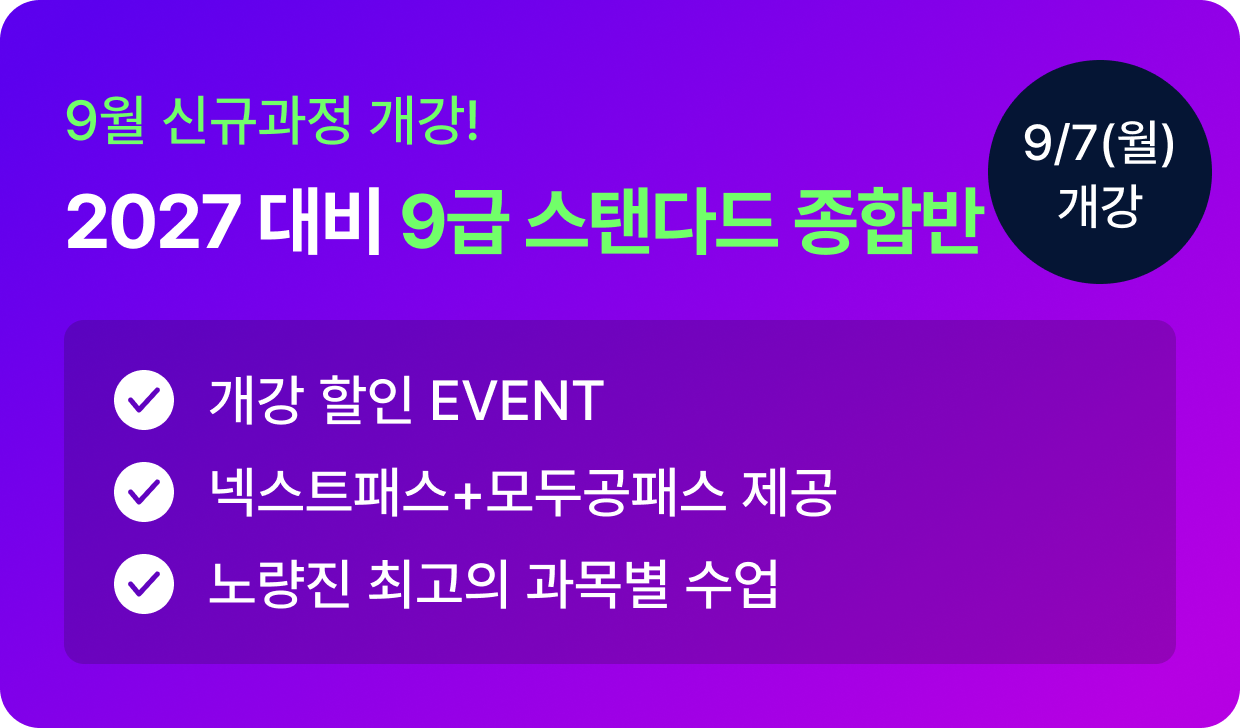 9월 신규과정 개강!

2027 대비 9급 스탠다드 종합반

9/7(월) 개강

개강 할인 EVENT

넥스트패스+모두공패스 제공

노량진 최고의 과목별 수업